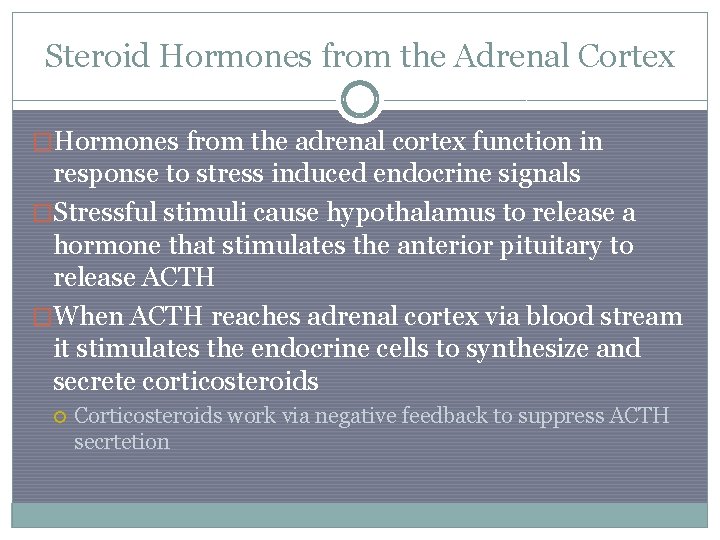 Steroid Hormones from the Adrenal Cortex

Hormones from the adrenal cortex function in response to stress induced endocrine signals

Stressful stimuli cause hypothalamus to release a hormone that stimulates the anterior pituitary to release ACTH

When ACTH reaches adrenal cortex via blood stream it stimulates the endocrine cells to synthesize and secrete corticosteroids

Corticosteroids work via negative feedback to suppress ACTH secrtetion